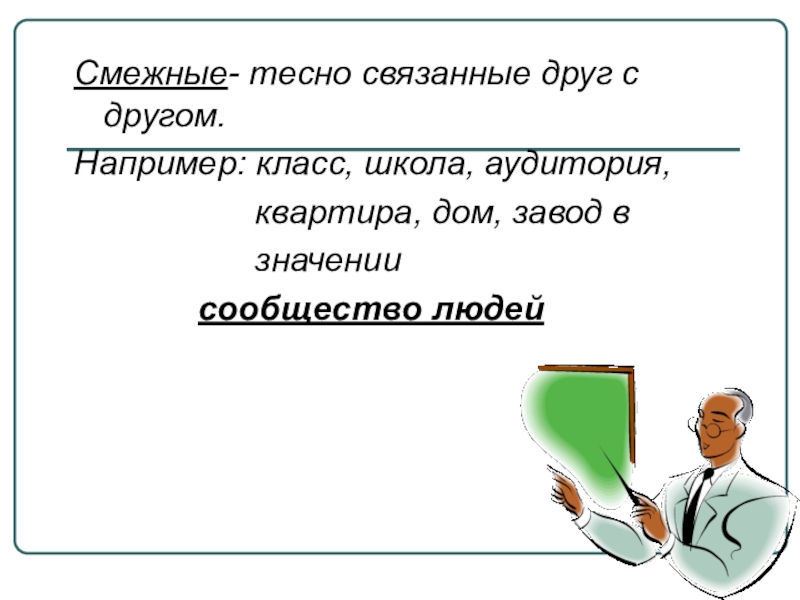 Смежные- тесно связанные друг с другом.

Например: класс, школа, аудитория, квартира, дом, завод в значении

сообщество людей